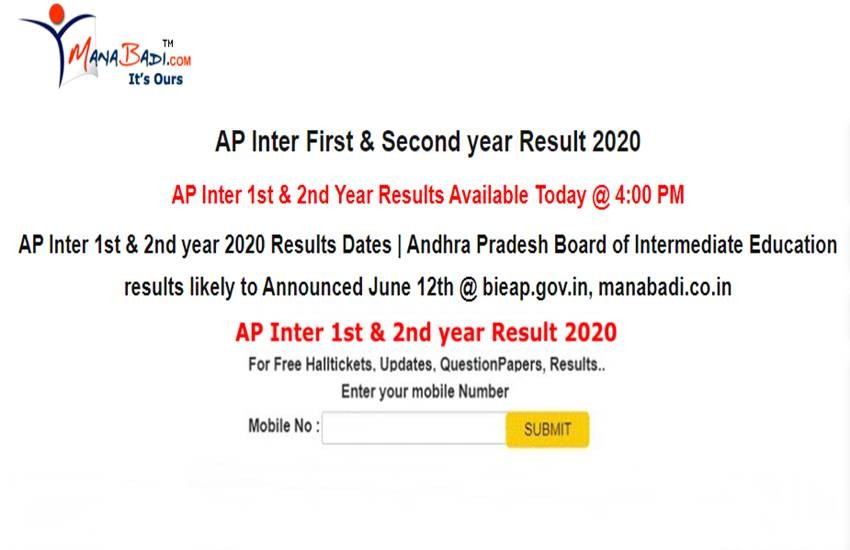 MANABADI.COM™
It's Ours

AP Inter First & Second year Result 2020

AP Inter 1st & 2nd Year Results Available Today @ 4:00 PM

AP Inter 1st & 2nd year 2020 Results Dates | Andhra Pradesh Board of Intermediate Education results likely to Announced June 12th @ bieap.gov.in, manabadi.co.in

AP Inter 1st & 2nd year Result 2020

For Free Halltickets, Updates, QuestionPapers, Results..

Enter your mobile Number

Mobile No :

SUBMIT